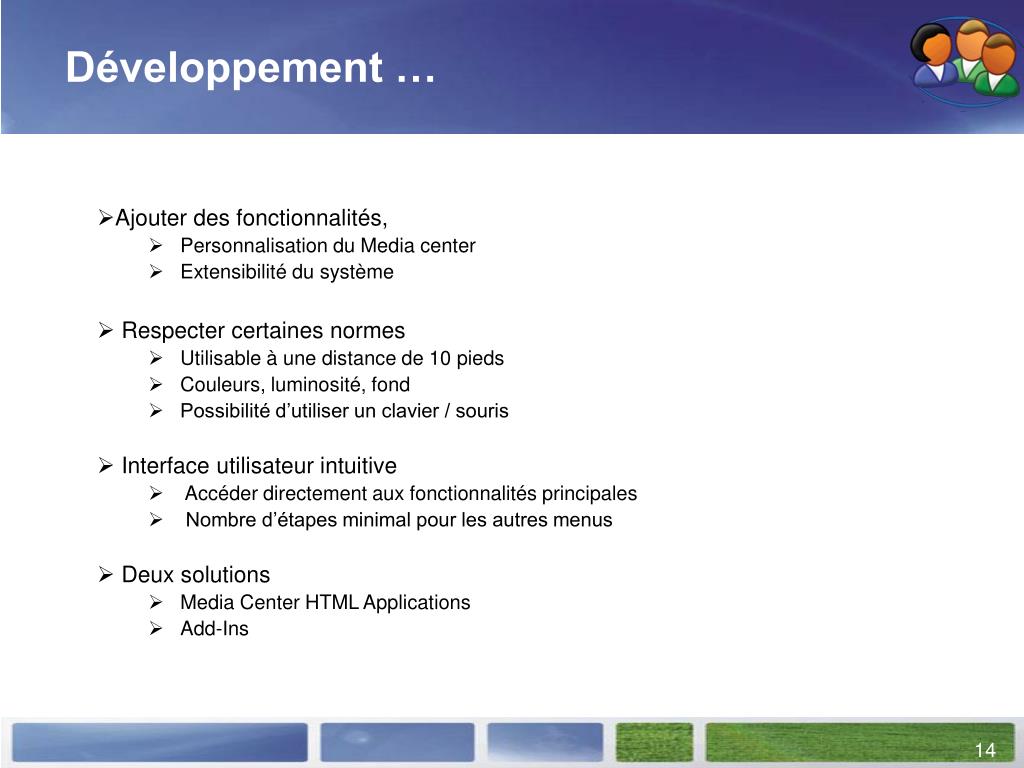 Développement …

➢Ajouter des fonctionnalités,
➢ Personnalisation du Media center
➢ Extensibilité du système

➢ Respecter certaines normes
➢ Utilisable à une distance de 10 pieds
➢ Couleurs, luminosité, fond
➢ Possibilité d’utiliser un clavier / souris

➢ Interface utilisateur intuitive
➢ Accéder directement aux fonctionnalités principales
➢ Nombre d’étapes minimal pour les autres menus

➢ Deux solutions
➢ Media Center HTML Applications
➢ Add-Ins

14